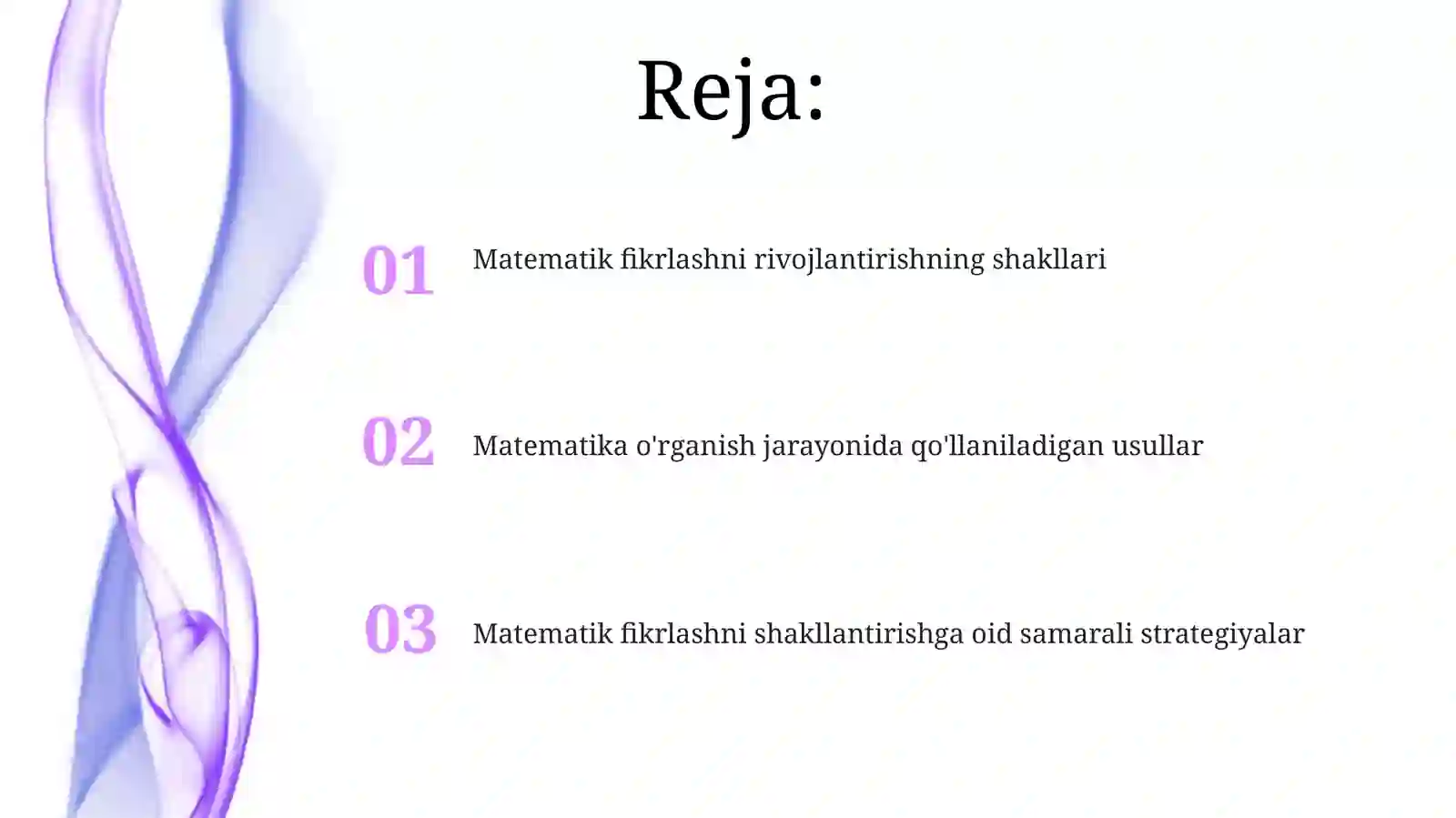 Reja:

01 Matematik fikrlashni rivojlantirishning shakllari

02 Matematika o'rganish jarayonida qo'llaniladigan usullar

03 Matematik fikrlashni shakllantirishga oid samarali strategiyalar